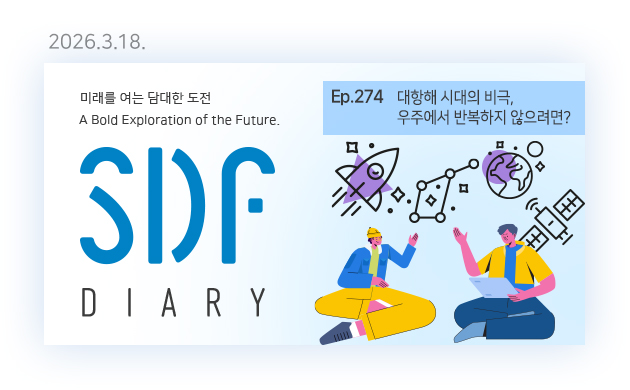 2026.3.18.

미래를 여는 담대한 도전
A Bold Exploration of the Future.

SDF
DIARY

Ep.274 대항해 시대의 비극, 우주에서 반복하지 않으려면?